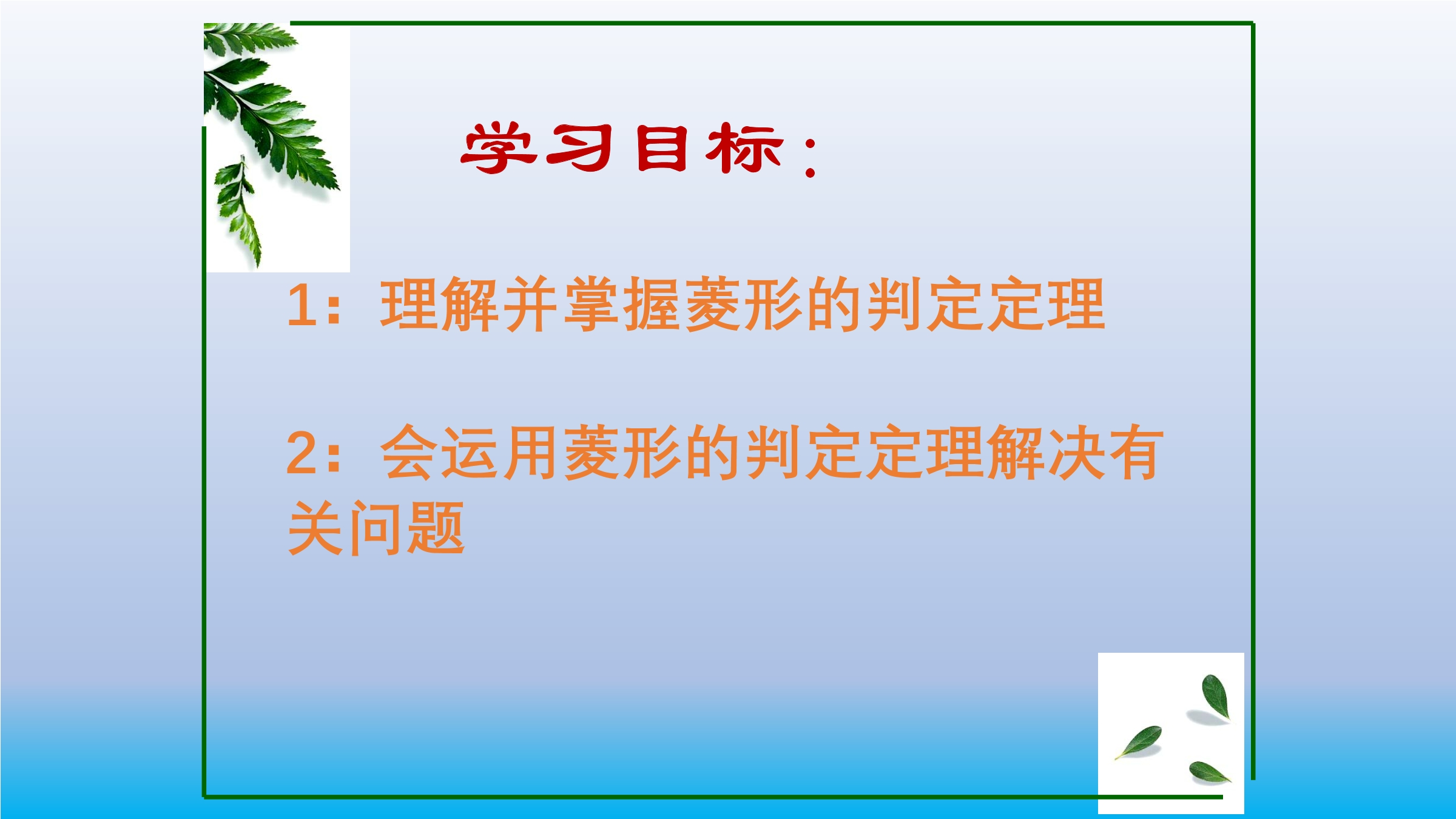 学习目标：

1：理解并掌握菱形的判定定理

2：会运用菱形的判定定理解决有关问题